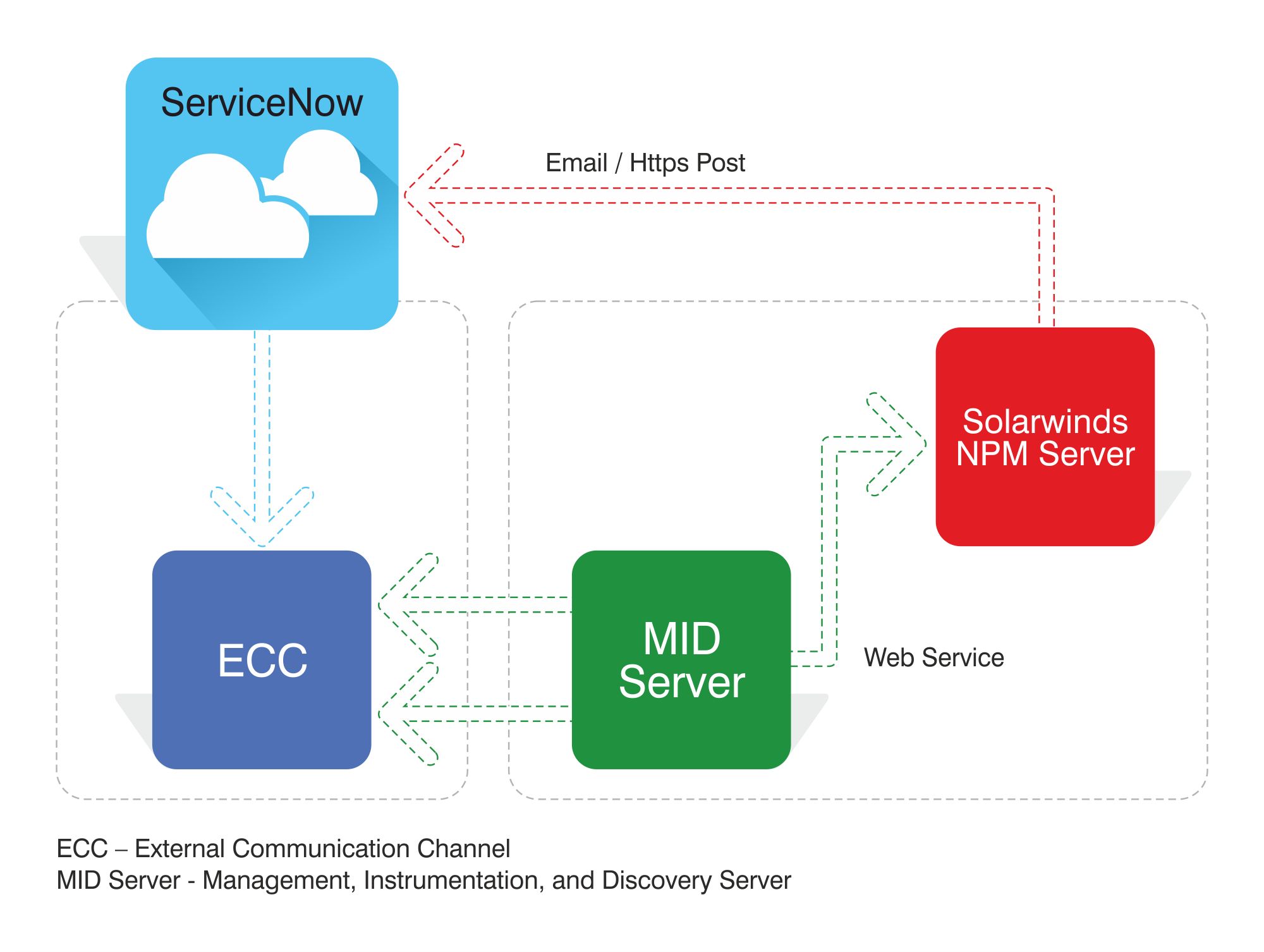 ServiceNow

Email / Https Post

Solarwinds NPM Server

ECC

MID Server

Web Service

ECC – External Communication Channel
MID Server - Management, Instrumentation, and Discovery Server